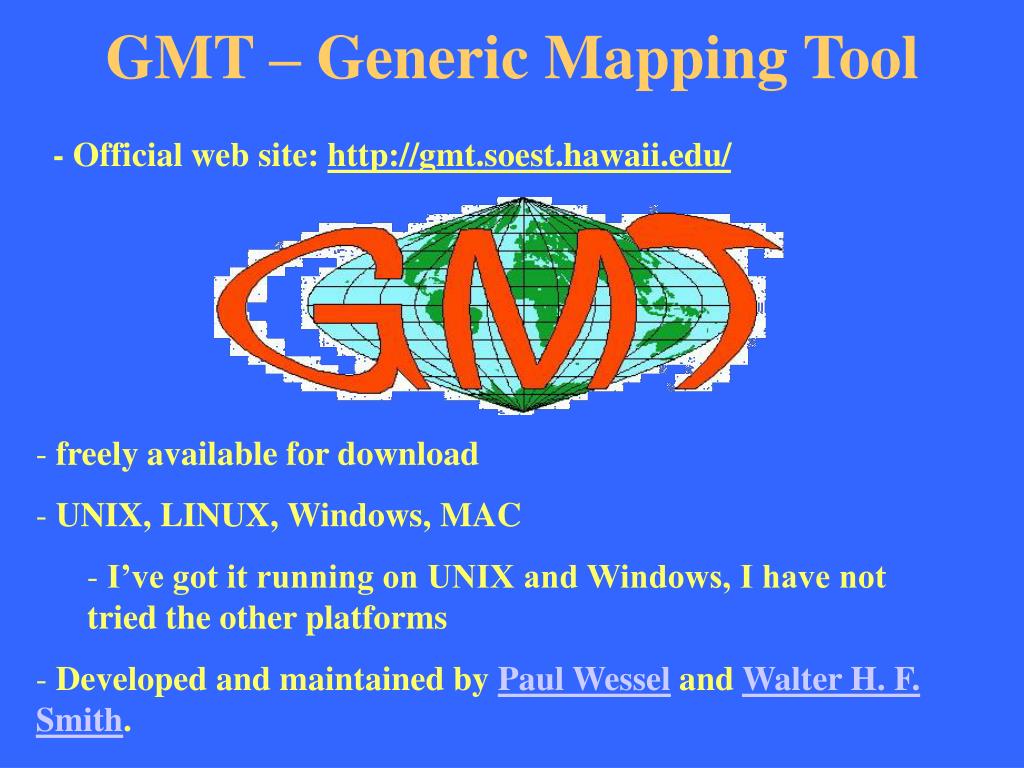 GMT – Generic Mapping Tool

- Official web site: http://gmt.soest.hawaii.edu/

GMT

- freely available for download

- UNIX, LINUX, Windows, MAC

- I've got it running on UNIX and Windows, I have not tried the other platforms

- Developed and maintained by Paul Wessel and Walter H. F. Smith.